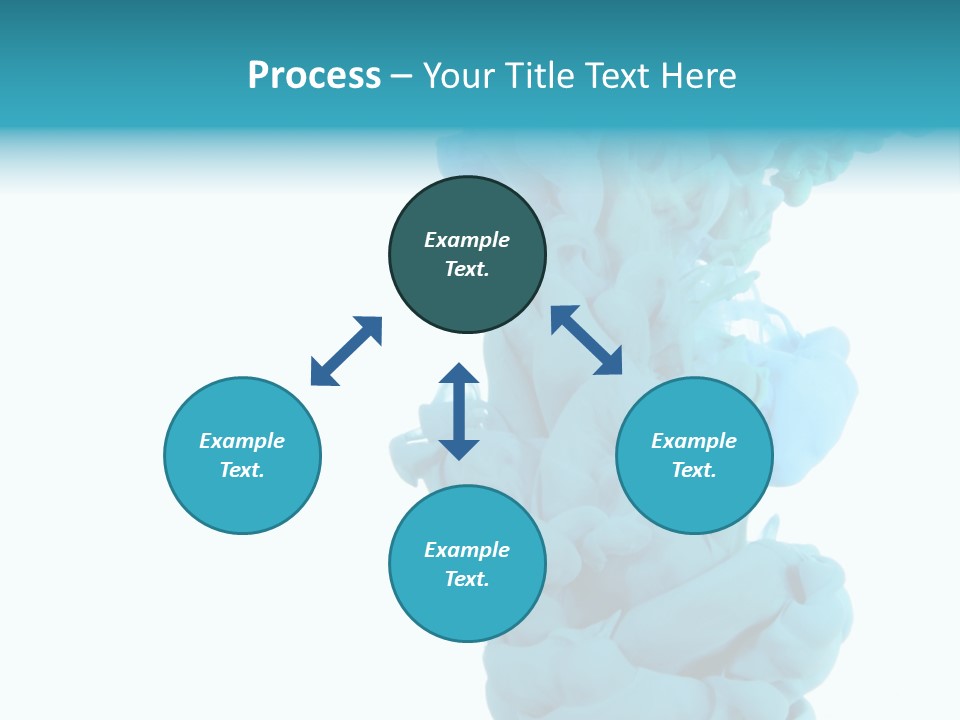 Process – Your Title Text Here

Example Text.

Example Text.

Example Text.

Example Text.